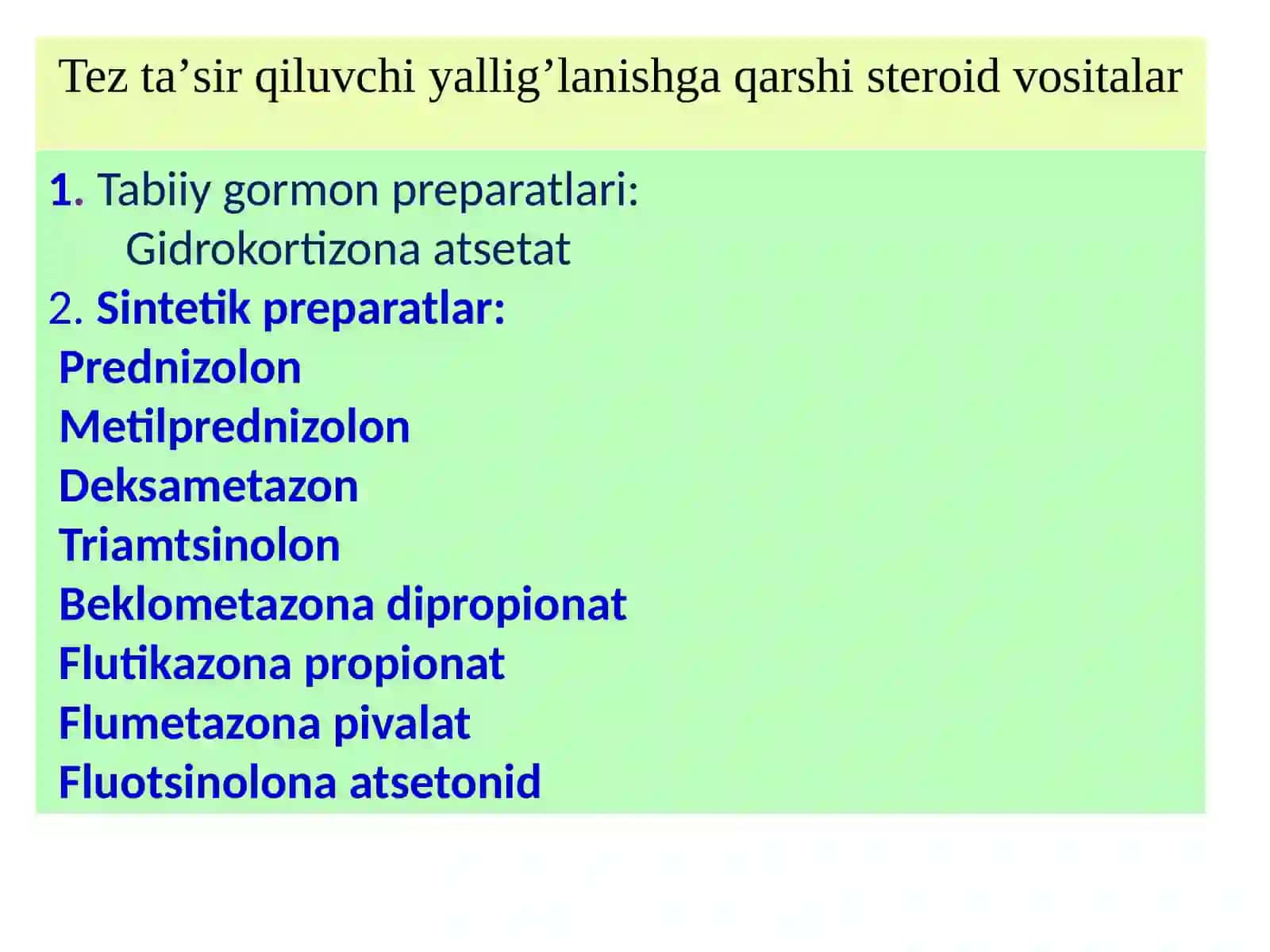 Tez ta’sir qiluvchi yallig’lanishga qarshi steroid vositalar

1. Tabiiy gormon preparatlari:
Gidrokortizona atsetat
2. Sintetik preparatlar:
Prednizolon
Metilprednizolon
Deksametazon
Triamtsinolon
Beklometazona dipropionat
Flutikazona propionat
Flumetazona pivalat
Fluotsinolona atsetonid